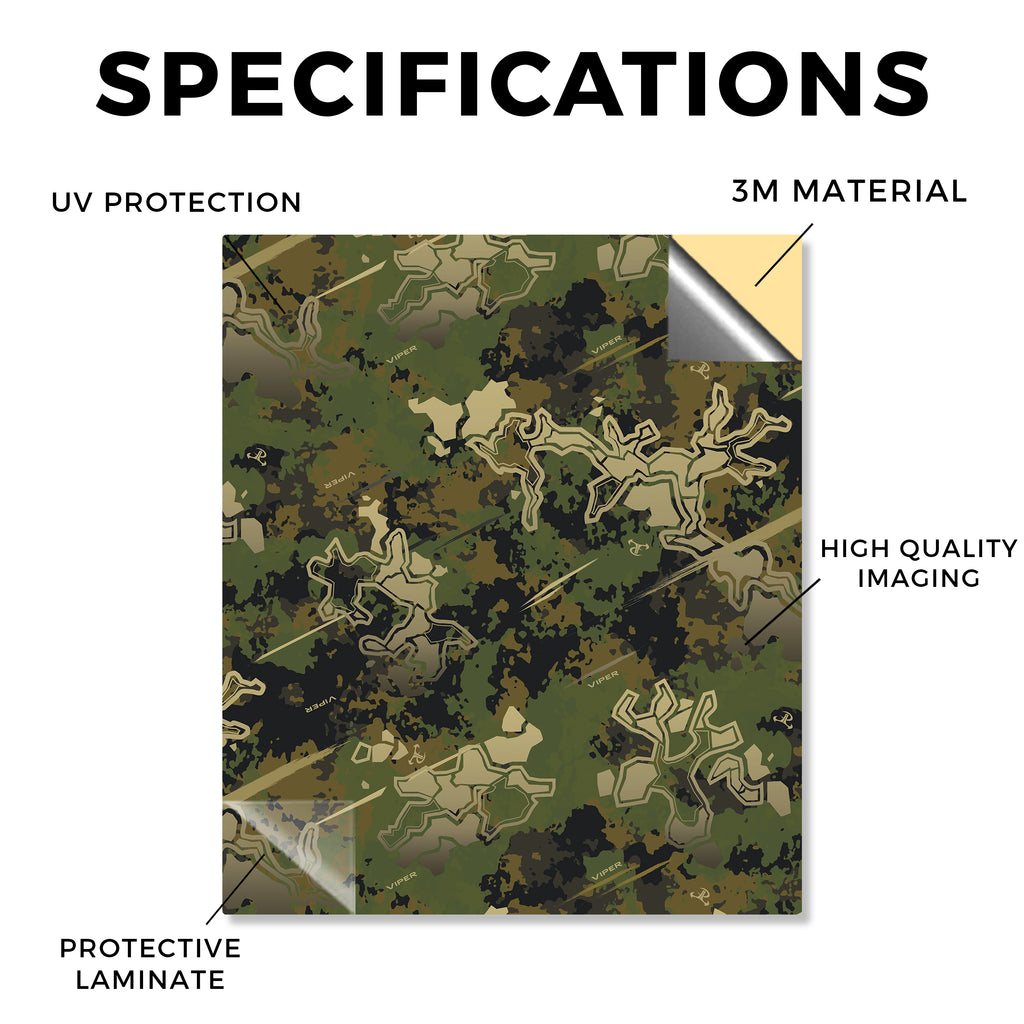 SPECIFICATIONS

UV PROTECTION

3M MATERIAL

VIPER

VIPER

VIPER

HIGH QUALITY IMAGING

VIPER

VIPER

VIPER

VIPER

PROTECTIVE LAMINATE